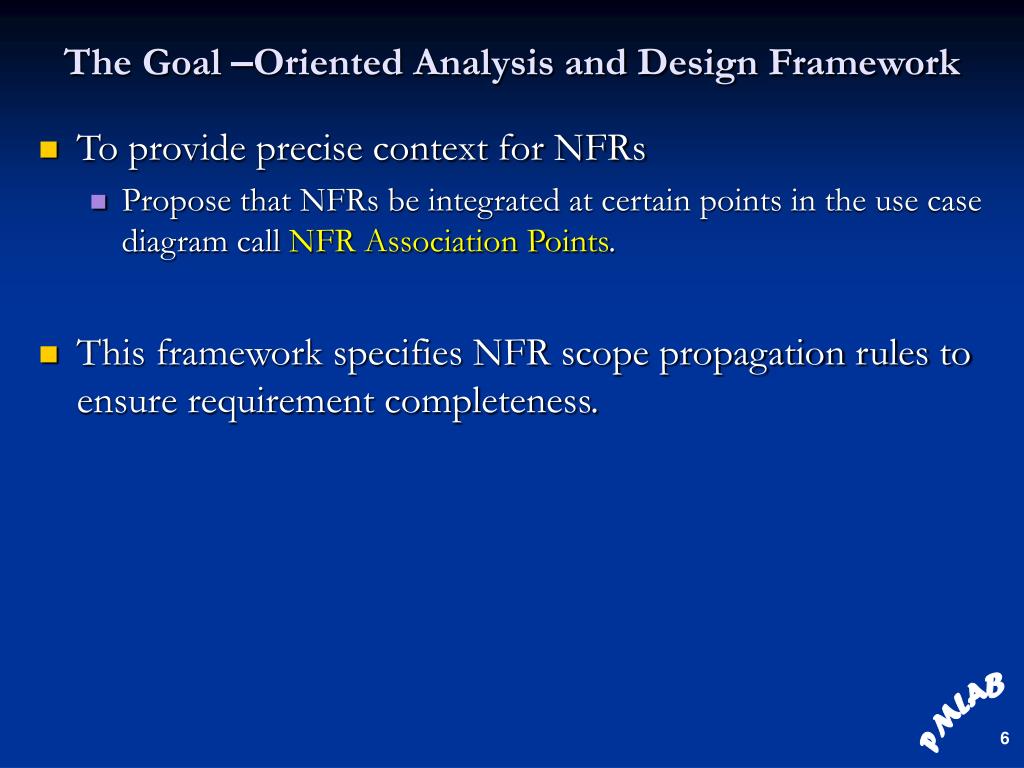 The Goal –Oriented Analysis and Design Framework

To provide precise context for NFRs

Propose that NFRs be integrated at certain points in the use case diagram call NFR Association Points.

This framework specifies NFR scope propagation rules to ensure requirement completeness.

PMLAB

6